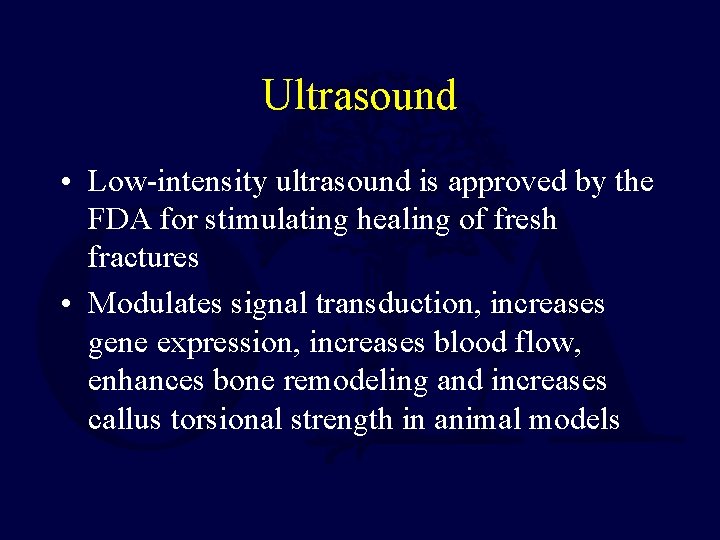 Ultrasound

• Low-intensity ultrasound is approved by the FDA for stimulating healing of fresh fractures

• Modulates signal transduction, increases gene expression, increases blood flow, enhances bone remodeling and increases callus torsional strength in animal models